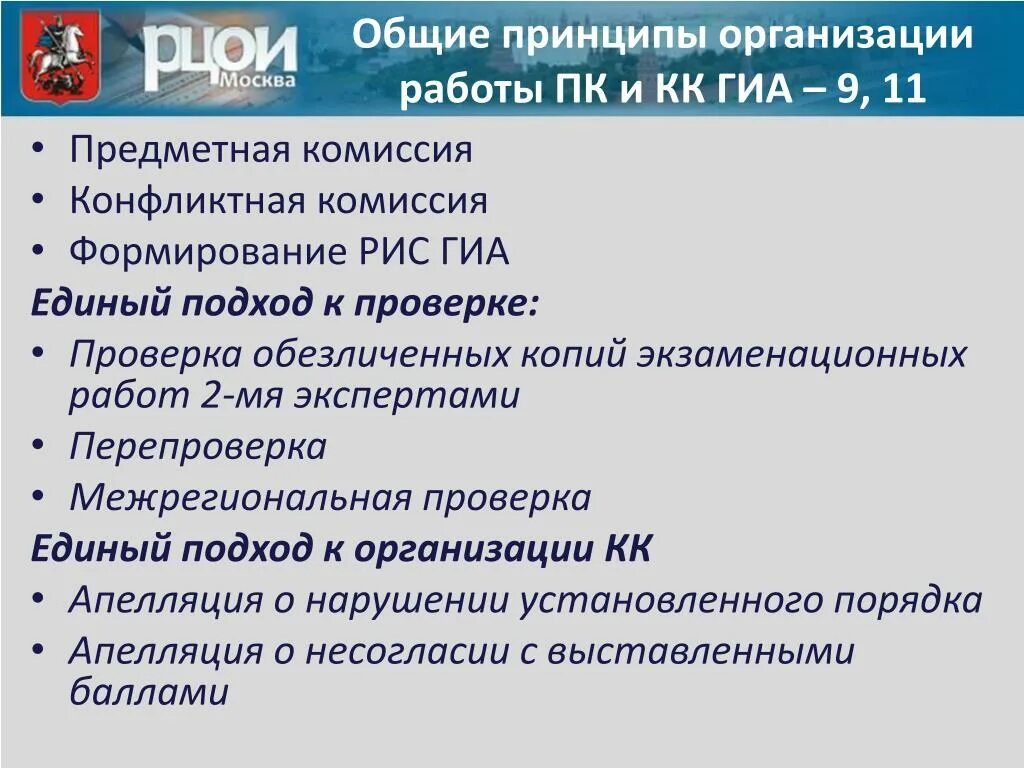 РЦОИ Москва

Общие принципы организации работы ПК и КК ГИА – 9, 11

• Предметная комиссия
• Конфликтная комиссия
• Формирование РИС ГИА

Единый подход к проверке:
• Проверка обезличенных копий экзаменационных работ 2-мя экспертами
• Перепроверка
• Межрегиональная проверка

Единый подход к организации КК
• Апелляция о нарушении установленного порядка
• Апелляция о несогласии с выставленными баллами